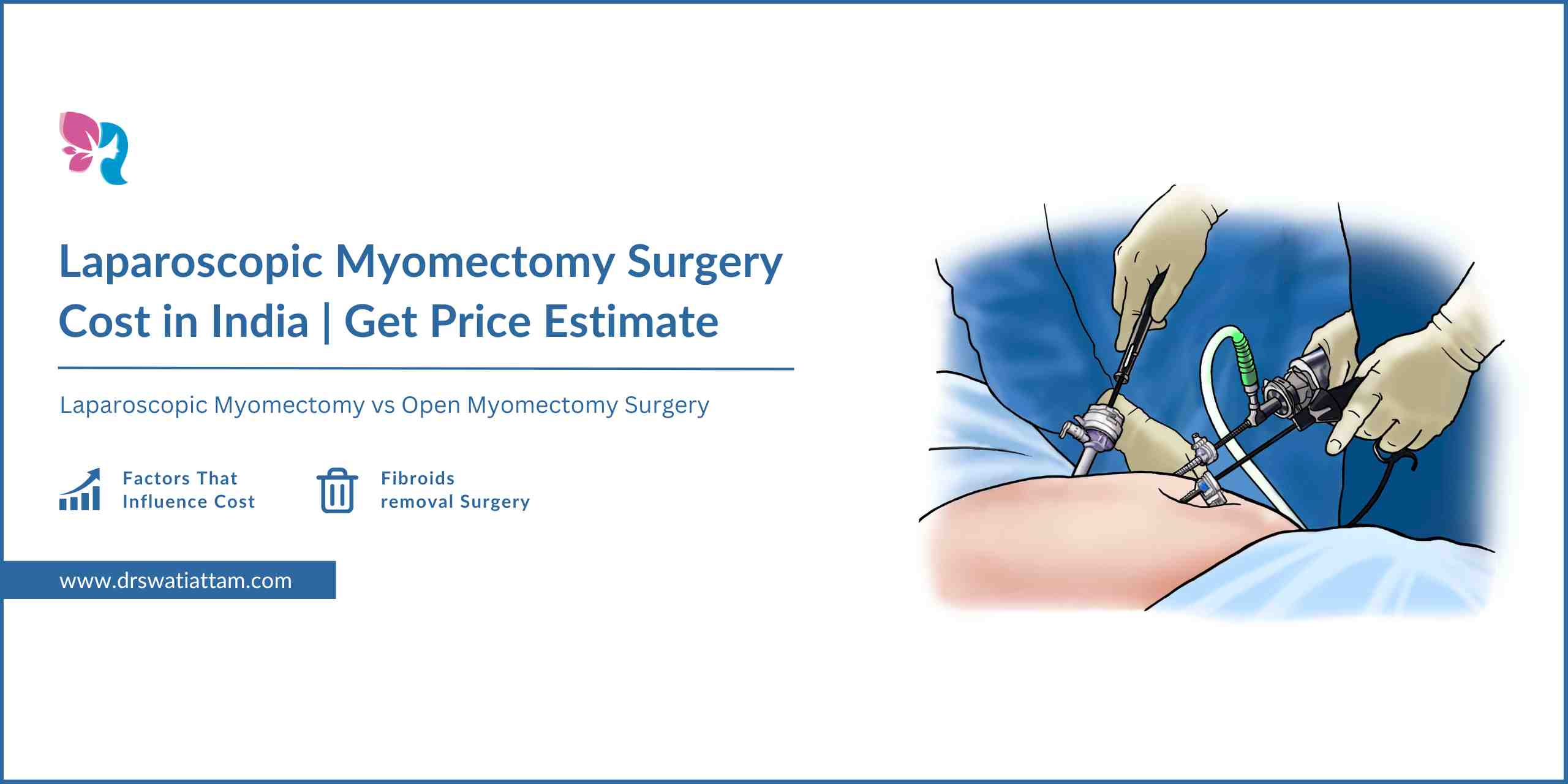 Laparoscopic Myomectomy Surgery Cost in India | Get Price Estimate

Laparoscopic Myomectomy vs Open Myomectomy Surgery

Factors That Influence Cost

Fibroids removal Surgery

www.drswatiattam.com